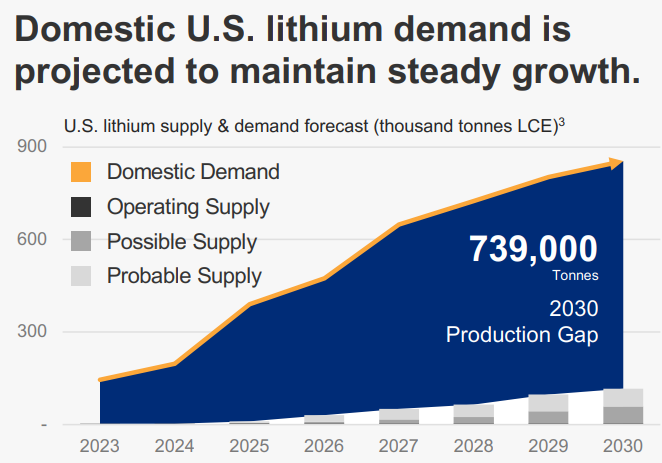 Domestic U.S. lithium demand is projected to maintain steady growth.

U.S. lithium supply & demand forecast (thousand tonnes LCE)$^3$

900
600
300
-

Domestic Demand
Operating Supply
Possible Supply
Probable Supply

739,000
Tonnes
2030
Production Gap

2023 2024 2025 2026 2027 2028 2029 2030